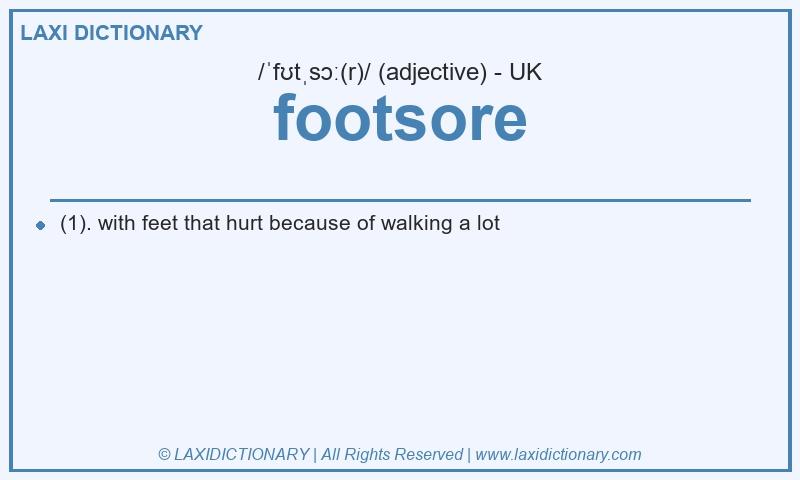 LAXI DICTIONARY

/ˈfʊtˌsɔː(r)/ (adjective) - UK

footsore

(1). with feet that hurt because of walking a lot

© LAXIDICTIONARY | All Rights Reserved | www.laxidictionary.com